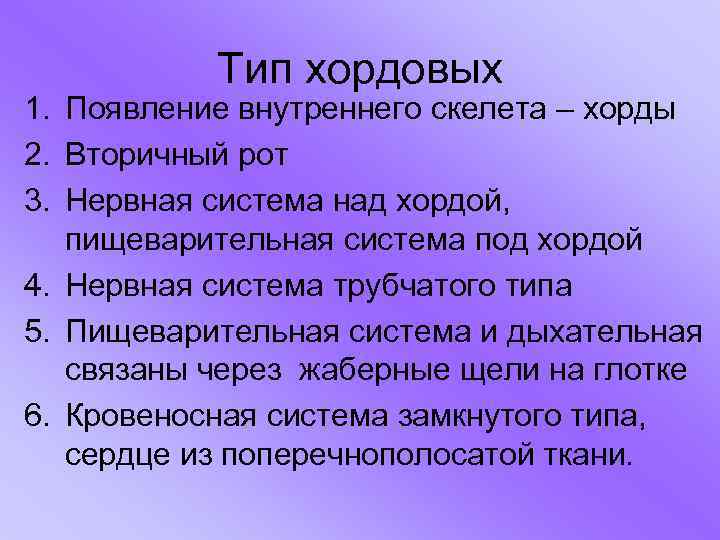 Тип хордовых

1. Появление внутреннего скелета – хорды
2. Вторичный рот
3. Нервная система над хордой, пищеварительная система под хордой
4. Нервная система трубчатого типа
5. Пищеварительная система и дыхательная связаны через жаберные щели на глотке
6. Кровеносная система замкнутого типа, сердце из поперечнополосатой ткани.